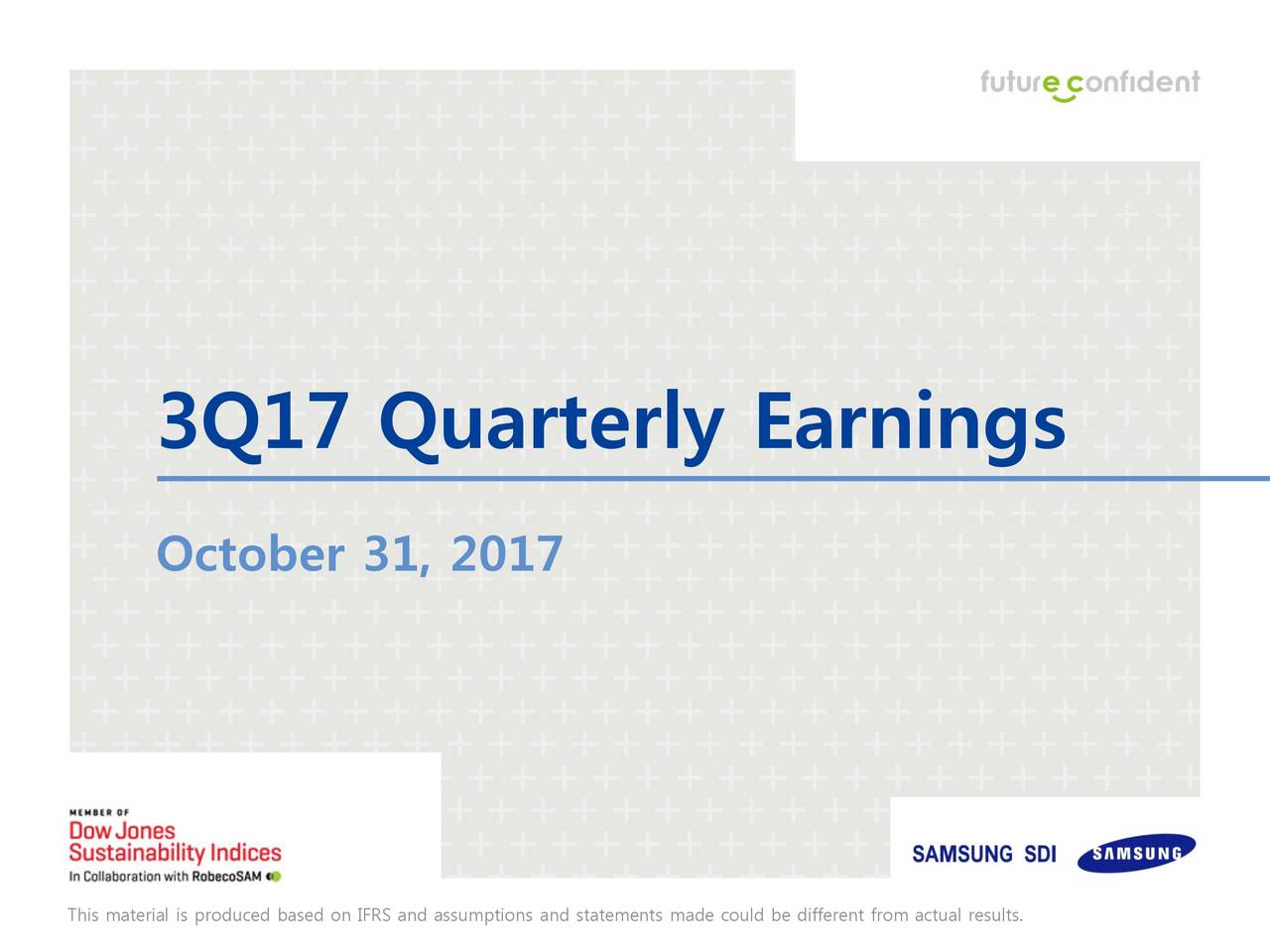 future confident

3Q17 Quarterly Earnings

October 31, 2017

MEMBER OF
Dow Jones
Sustainability Indices
In Collaboration with RobecoSAM

SAMSUNG SDI

SAMSUNG

This material is produced based on IFRS and assumptions and statements made could be different from actual results.